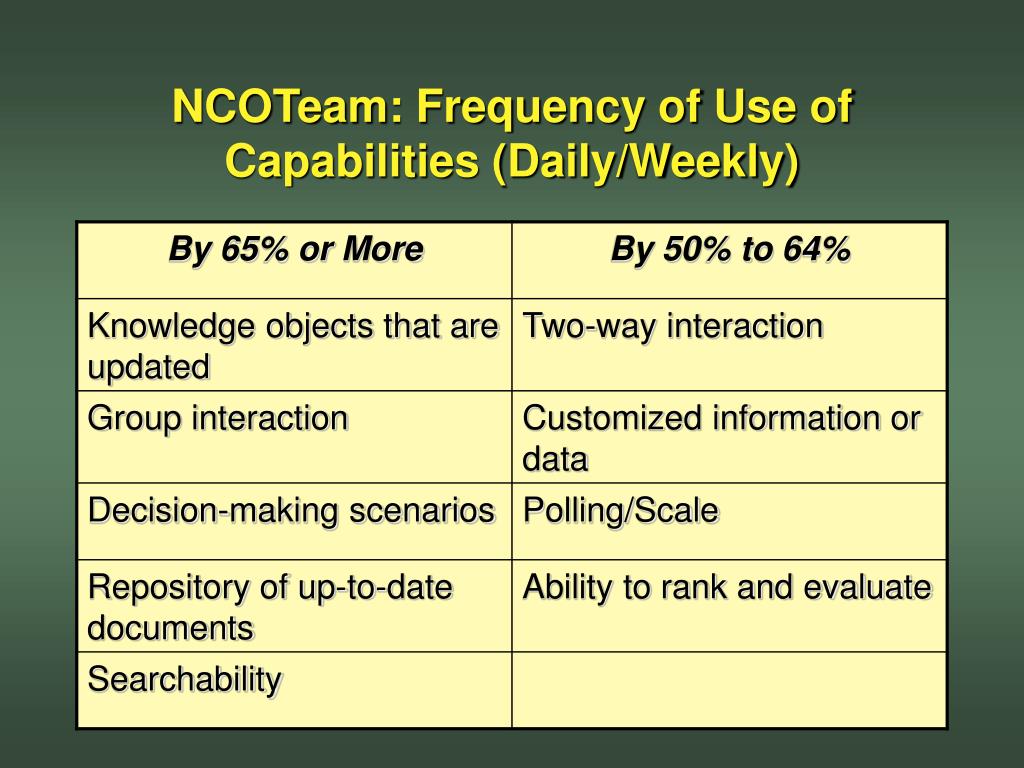 NCOTeam: Frequency of Use of Capabilities (Daily/Weekly)

| By 65% or More | By 50% to 64% |
|---|---|
| Knowledge objects that are updated | Two-way interaction |
| Group interaction | Customized information or data |
| Decision-making scenarios | Polling/Scale |
| Repository of up-to-date documents | Ability to rank and evaluate |
| Searchability | |